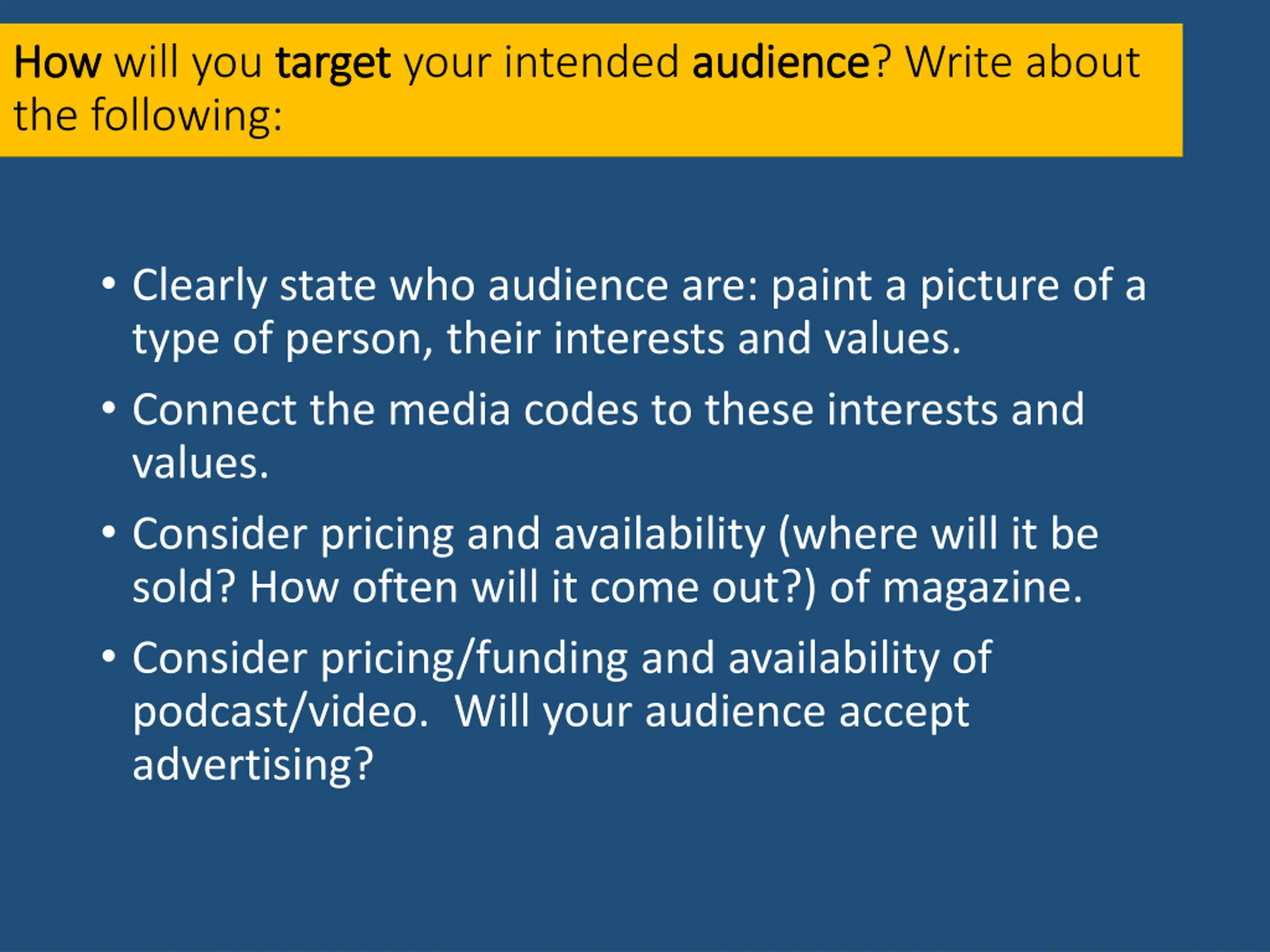 How will you target your intended audience? Write about the following:

• Clearly state who audience are: paint a picture of a type of person, their interests and values.
• Connect the media codes to these interests and values.
• Consider pricing and availability (where will it be sold? How often will it come out?) of magazine.
• Consider pricing/funding and availability of podcast/video.  Will your audience accept advertising?